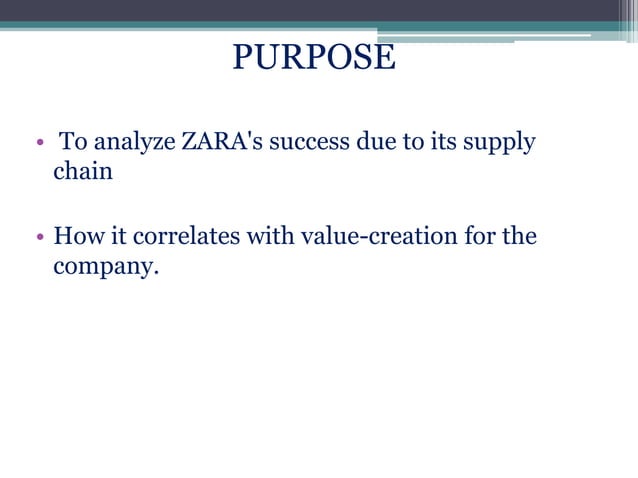 PURPOSE

• To analyze ZARA's success due to its supply chain

• How it correlates with value-creation for the company.